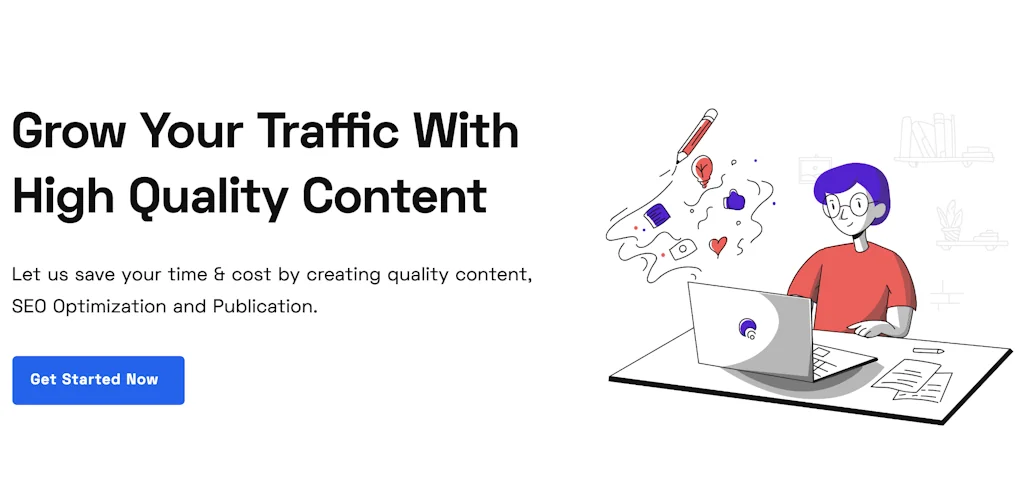 Grow Your Traffic With High Quality Content

Let us save your time & cost by creating quality content, SEO Optimization and Publication.

Get Started Now